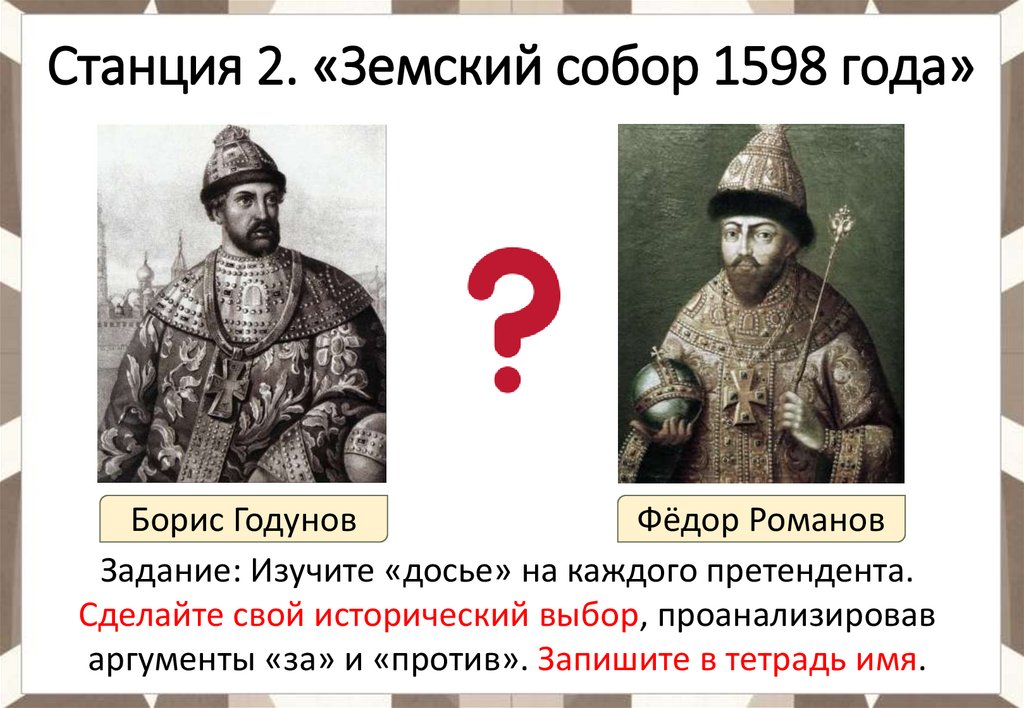 Станция 2. «Земский собор 1598 года»

?

Борис Годунов

Фёдор Романов

Задание: Изучите «досье» на каждого претендента. Сделайте свой исторический выбор, проанализировав аргументы «за» и «против». Запишите в тетрадь имя.